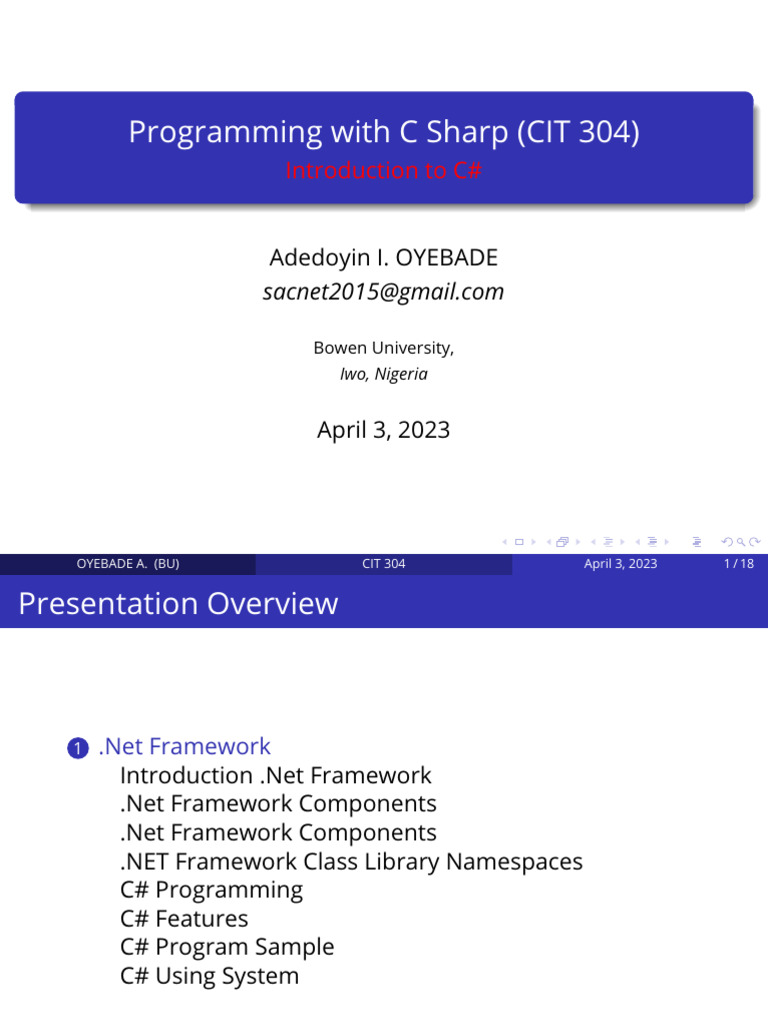 Programming with C Sharp (CIT 304)
Introduction to C#

Adedoyin I. OYEBADE
sacnet2015@gmail.com

Bowen University,
Iwo, Nigeria

April 3, 2023

OYEBADE A. (BU) CIT 304 April 3, 2023 1 / 18

Presentation Overview

1 .Net Framework
Introduction .Net Framework
.Net Framework Components
.Net Framework Components
.NET Framework Class Library Namespaces
C# Programming
C# Features
C# Program Sample
C# Using System